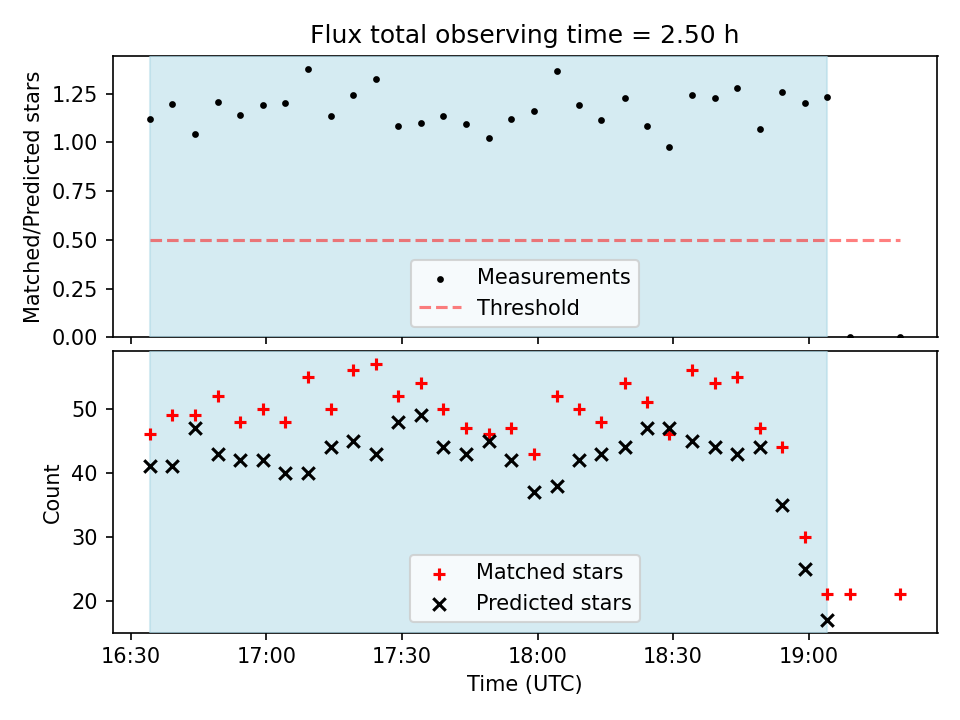 Flux total observing time = 2.50 h

Matched/Predicted stars

1.25
1.00
0.75
0.50
0.25
0.00

Measurements
Threshold

Count

50
40
30
20

Matched stars
Predicted stars

16:30
17:00
17:30
18:00
18:30
19:00

Time (UTC)